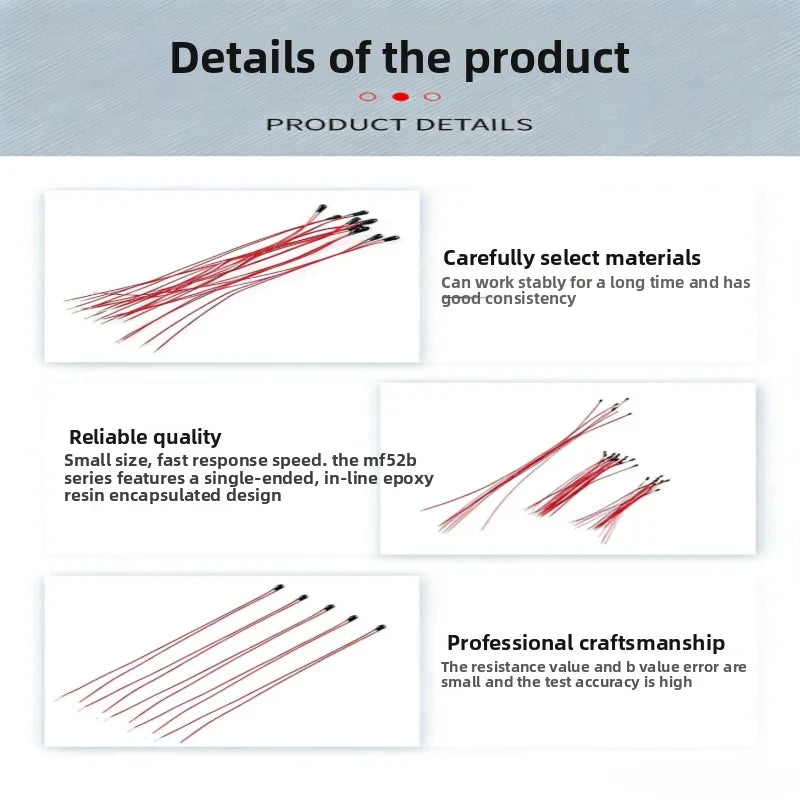 Details of the product

PRODUCT DETAILS

Carefully select materials
Can work stably for a long time and has good consistency

Reliable quality
Small size, fast response speed. the mf52b series features a single-ended, in-line epoxy resin encapsulated design

Professional craftsmanship
The resistance value and b value error are small and the test accuracy is high